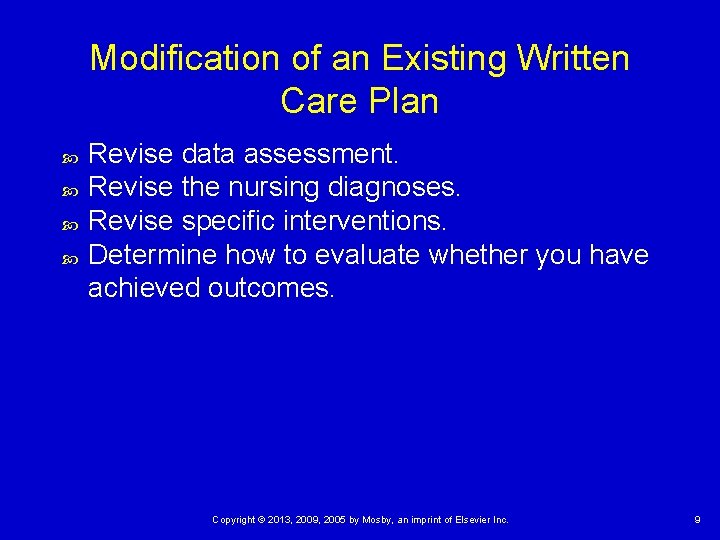 Modification of an Existing Written Care Plan

Revise data assessment.
Revise the nursing diagnoses.
Revise specific interventions.
Determine how to evaluate whether you have achieved outcomes.

Copyright © 2013, 2009, 2005 by Mosby, an imprint of Elsevier Inc.

9